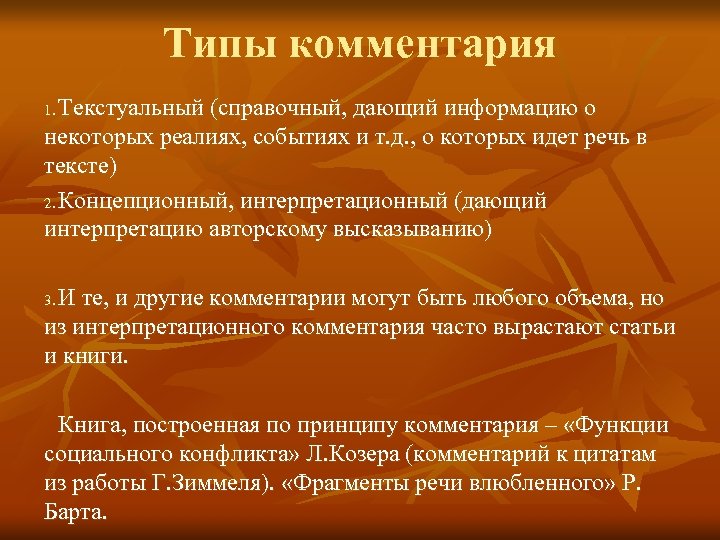 Типы комментария

1.Текстуальный (справочный, дающий информацию о некоторых реалиях, событиях и т.д., о которых идет речь в тексте)

2.Концепционный, интерпретационный (дающий интерпретацию авторскому высказыванию)

3.И те, и другие комментарии могут быть любого объема, но из интерпретационного комментария часто вырастают статьи и книги.

Книга, построенная по принципу комментария – «Функции социального конфликта» Л.Козера (комментарий к цитатам из работы Г.Зиммеля). «Фрагменты речи влюбленного» Р. Барта.